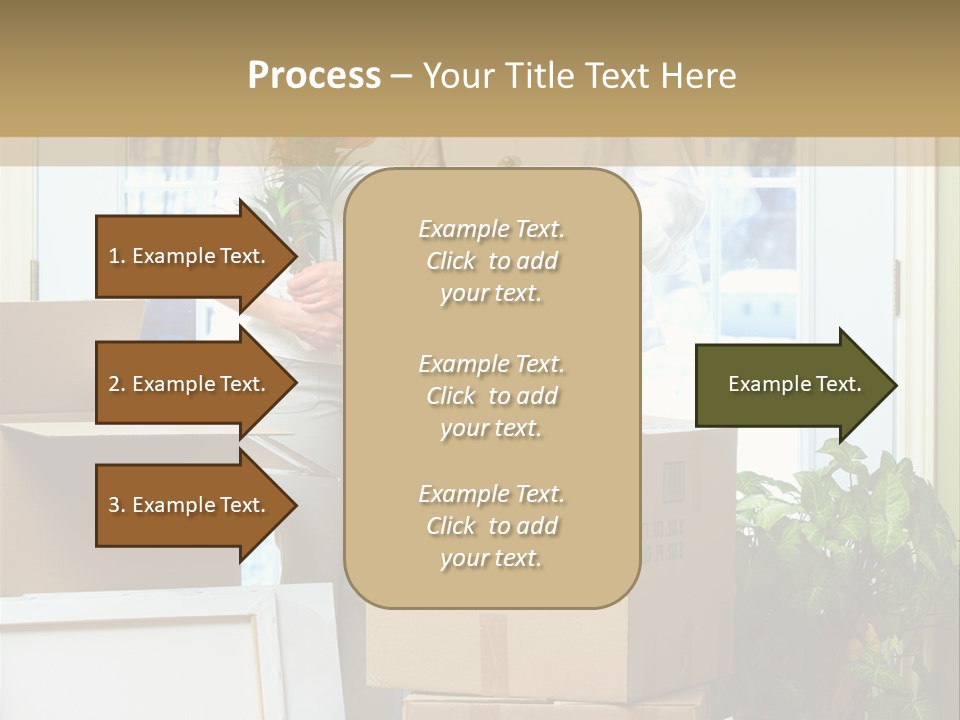 Process – Your Title Text Here

1. Example Text.

2. Example Text.

3. Example Text.

Example Text. Click to add your text.

Example Text. Click to add your text.

Example Text. Click to add your text.

Example Text.